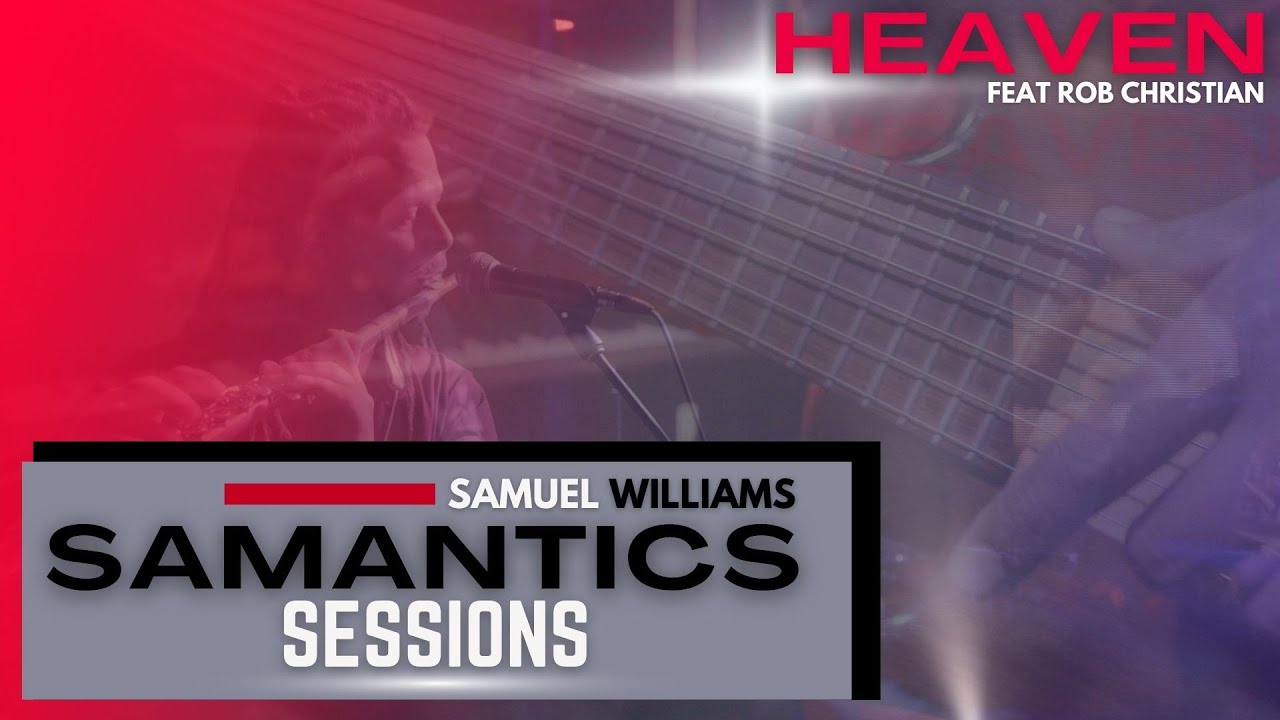 HEAVEN
FEAT ROB CHRISTIAN

SAMUEL WILLIAMS
SAMANTICS
SESSIONS